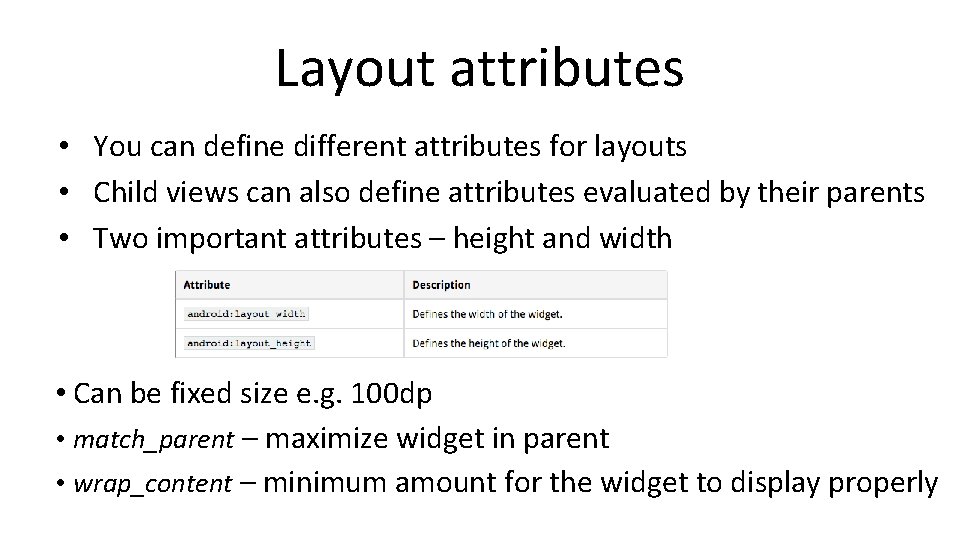 Layout attributes

• You can define different attributes for layouts
• Child views can also define attributes evaluated by their parents
• Two important attributes – height and width

| Attribute | Description |
|---|---|
| android:layout_width | Defines the width of the widget. |
| android:layout_height | Defines the height of the widget. |

• Can be fixed size e.g. 100dp
• match_parent – maximize widget in parent
• wrap_content – minimum amount for the widget to display properly